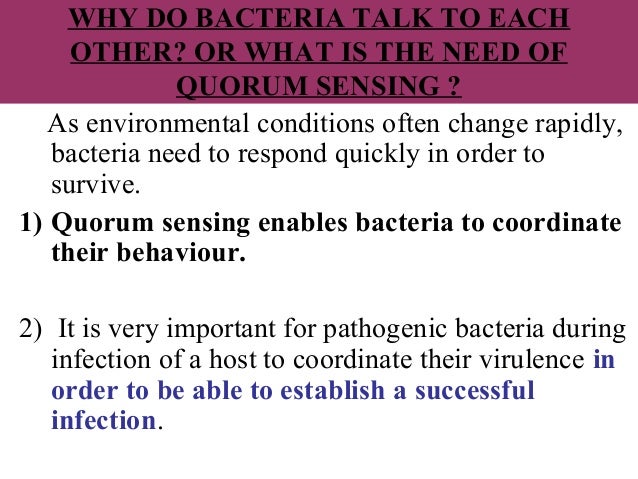 WHY DO BACTERIA TALK TO EACH OTHER? OR WHAT IS THE NEED OF QUORUM SENSING ?

As environmental conditions often change rapidly, bacteria need to respond quickly in order to survive.

1) Quorum sensing enables bacteria to coordinate their behaviour.

2) It is very important for pathogenic bacteria during infection of a host to coordinate their virulence in order to be able to establish a successful infection.